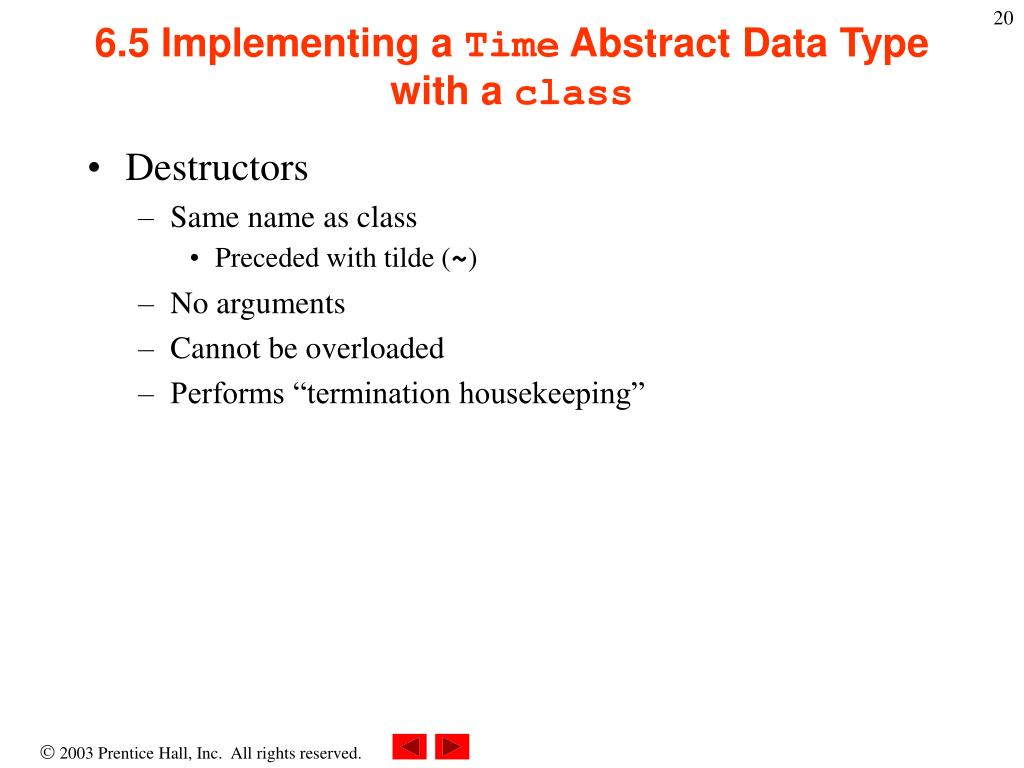 20

6.5 Implementing a Time Abstract Data Type with a class

• Destructors
– Same name as class
• Preceded with tilde (~)
– No arguments
– Cannot be overloaded
– Performs “termination housekeeping”

© 2003 Prentice Hall, Inc. All rights reserved.